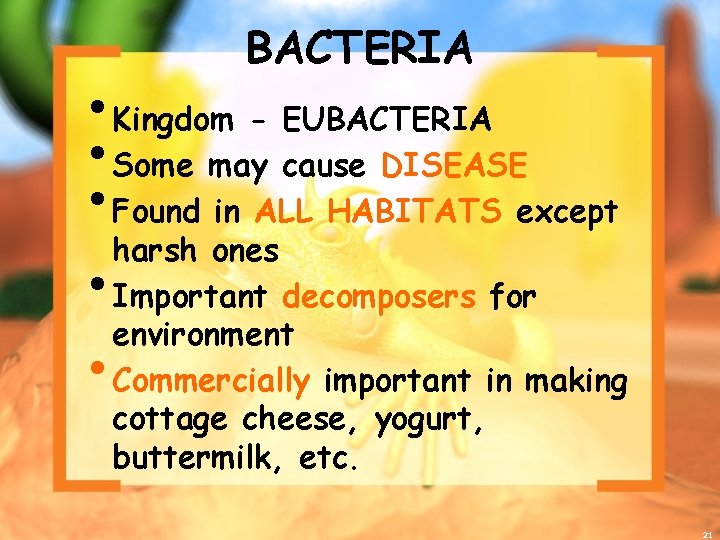 BACTERIA

• Kingdom - EUBACTERIA
• Some may cause DISEASE
• Found in ALL HABITATS except harsh ones
• Important decomposers for environment
• Commercially important in making cottage cheese, yogurt, buttermilk, etc.

21